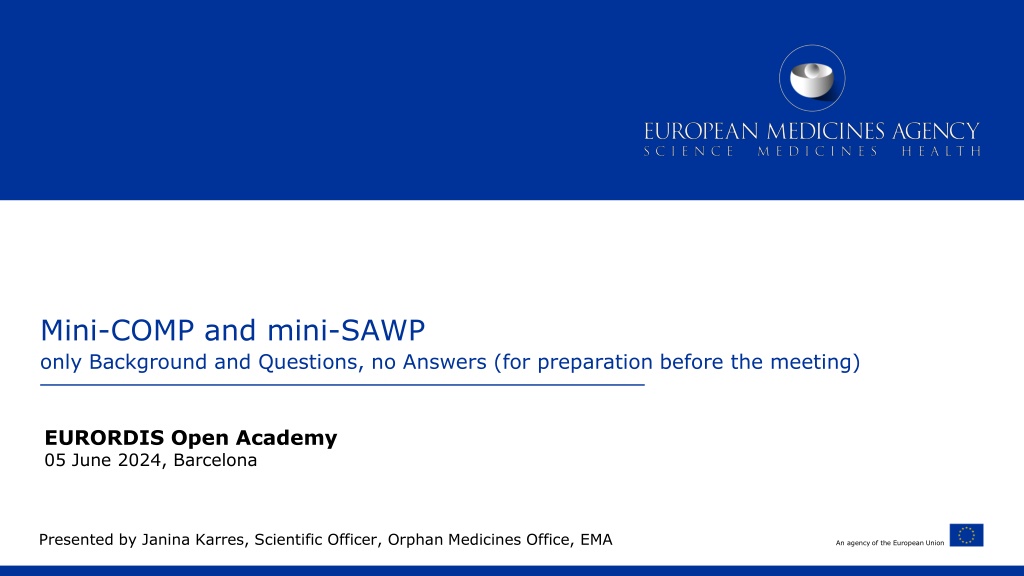 EUROPEAN MEDICINES AGENCY
SCIENCE MEDICINES HEALTH

Mini-COMP and mini-SAWP
only Background and Questions, no Answers (for preparation before the meeting)

EURORDIS Open Academy
05 June 2024, Barcelona

Presented by Janina Karres, Scientific Officer, Orphan Medicines Office, EMA

An agency of the European Union